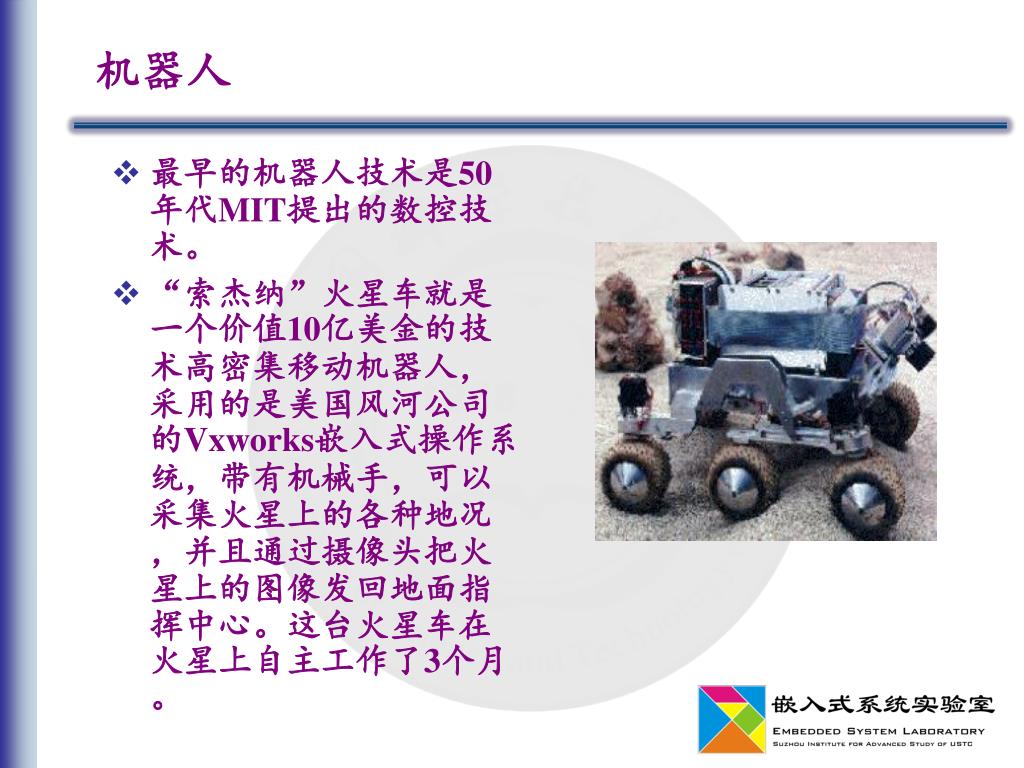 机器人

❖ 最早的机器人技术是50年代MIT提出的数控技术。

❖ “索杰纳”火星车就是一个价值10亿美金的技术高密集移动机器人，采用的是美国风河公司的Vxworks嵌入式操作系统，带有机械手，可以采集火星上的各种地况，并且通过摄像头把火星上的图像发回地面指挥中心。这台火星车在火星上自主工作了3个月。

嵌入式系统实验室
EMBEDDED SYSTEM LABORATORY
SUZHOU INSTITUTE FOR ADVANCED STUDY OF USTC